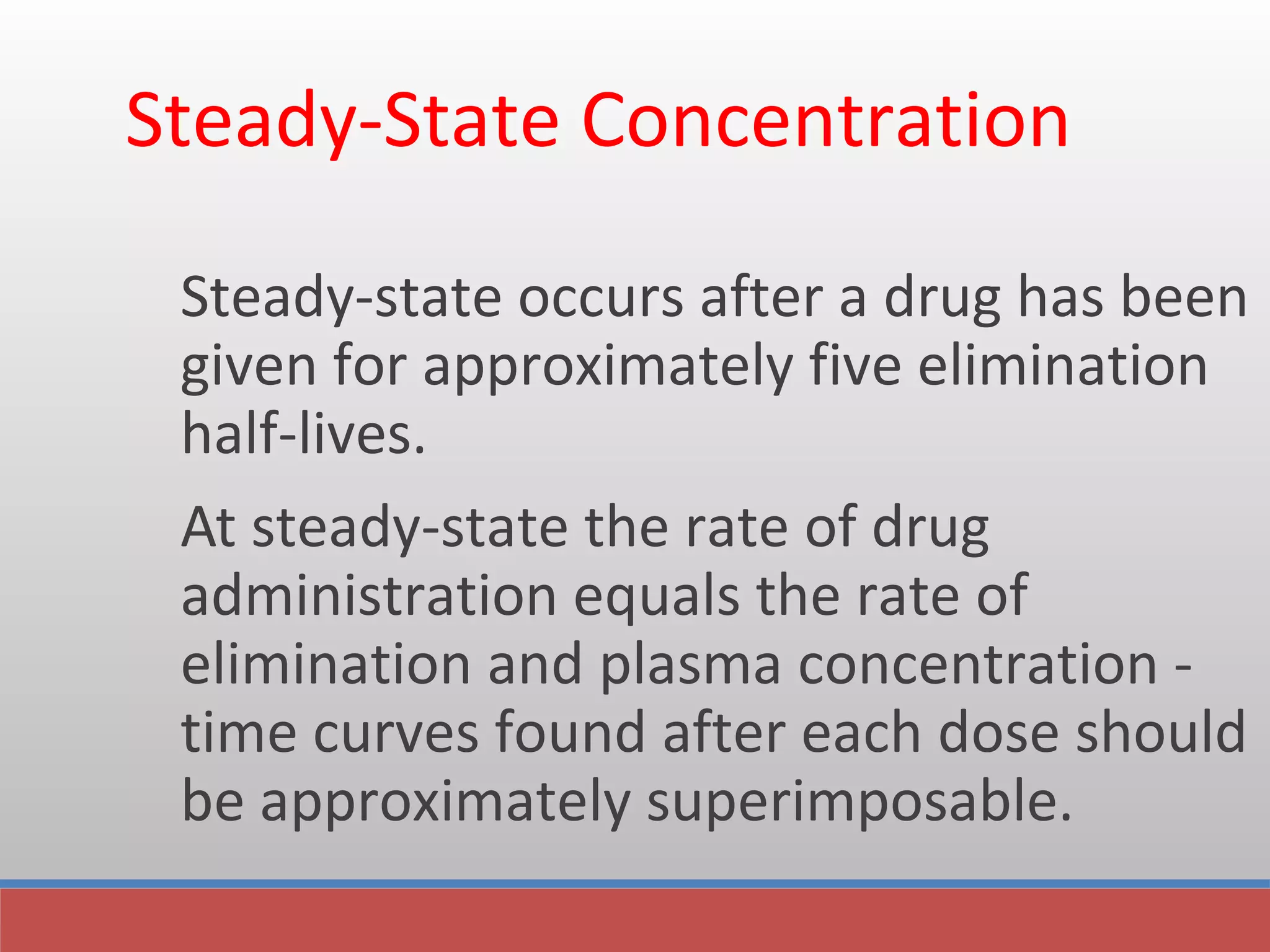 Steady-State Concentration

Steady-state occurs after a drug has been given for approximately five elimination half-lives.

At steady-state the rate of drug administration equals the rate of elimination and plasma concentration - time curves found after each dose should be approximately superimposable.